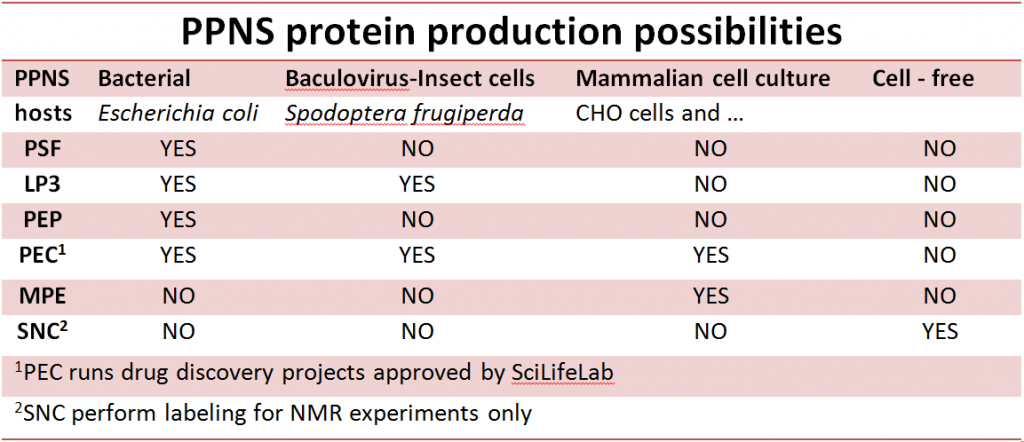 PPNS protein production possibilities

| PPNS | Bacterial | Baculovirus-Insect cells | Mammalian cell culture | Cell - free |
|---|---|---|---|---|
| hosts | Escherichia coli | Spodoptera frugiperda | CHO cells and … | |
| PSF | YES | NO | NO | NO |
| LP3 | YES | YES | NO | NO |
| PEP | YES | NO | NO | NO |
| PEC$^1$ | YES | YES | YES | NO |
| MPE | NO | NO | YES | NO |
| SNC$^2$ | NO | NO | NO | YES |

$^1$PEC runs drug discovery projects approved by SciLifeLab

$^2$SNC perform labeling for NMR experiments only